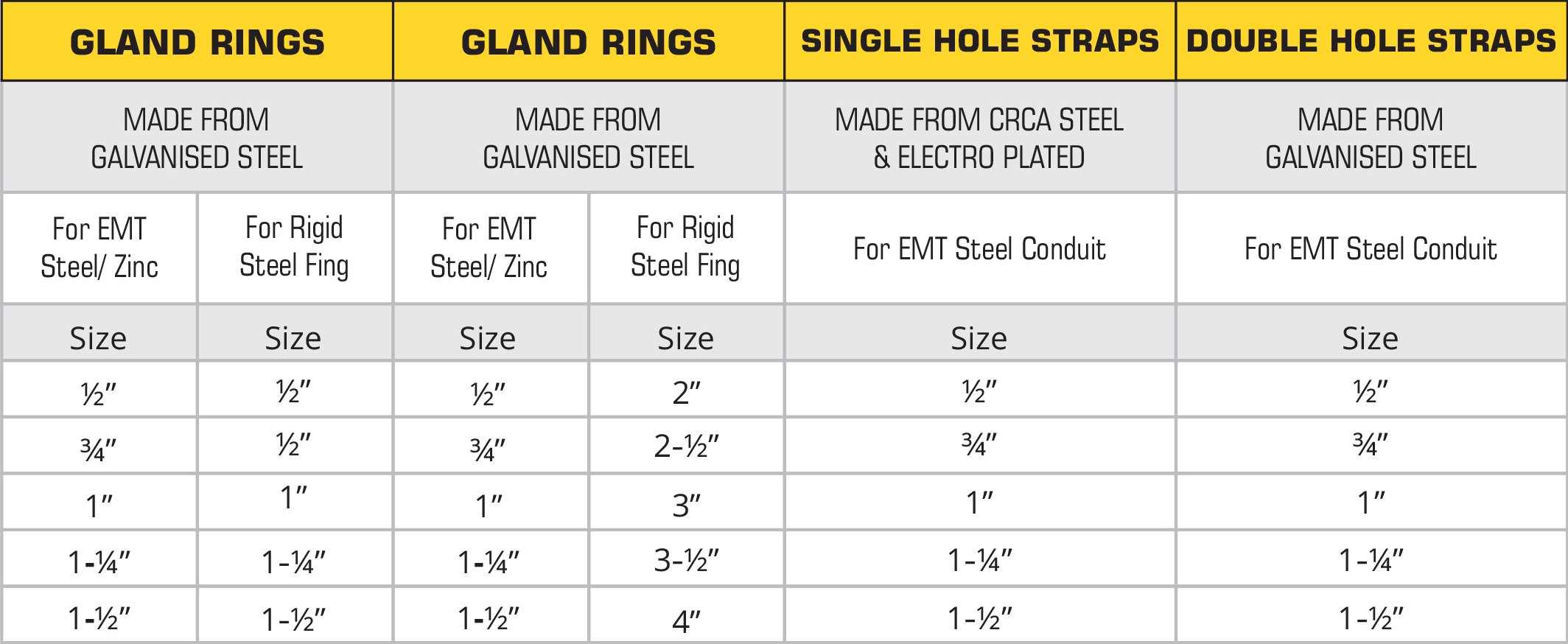 | GLAND RINGS | | GLAND RINGS | | SINGLE HOLE STRAPS | DOUBLE HOLE STRAPS |
|---|---|---|---|---|---|
| MADE FROM GALVANISED STEEL | | MADE FROM GALVANISED STEEL | | MADE FROM CRCA STEEL & ELECTRO PLATED | MADE FROM GALVANISED STEEL |
| For EMT Steel/ Zinc | For Rigid Steel Fing | For EMT Steel/ Zinc | For Rigid Steel Fing | For EMT Steel Conduit | For EMT Steel Conduit |
| Size | Size | Size | Size | Size | Size |
| ½″ | ½″ | ½″ | 2″ | ½″ | ½″ |
| ¾″ | ½″ | ¾″ | 2-½″ | ¾″ | ¾″ |
| 1″ | 1″ | 1″ | 3″ | 1″ | 1″ |
| 1-¼″ | 1-¼″ | 1-¼″ | 3-½″ | 1-¼″ | 1-¼″ |
| 1-½″ | 1-½″ | 1-½″ | 4″ | 1-½″ | 1-½″ |